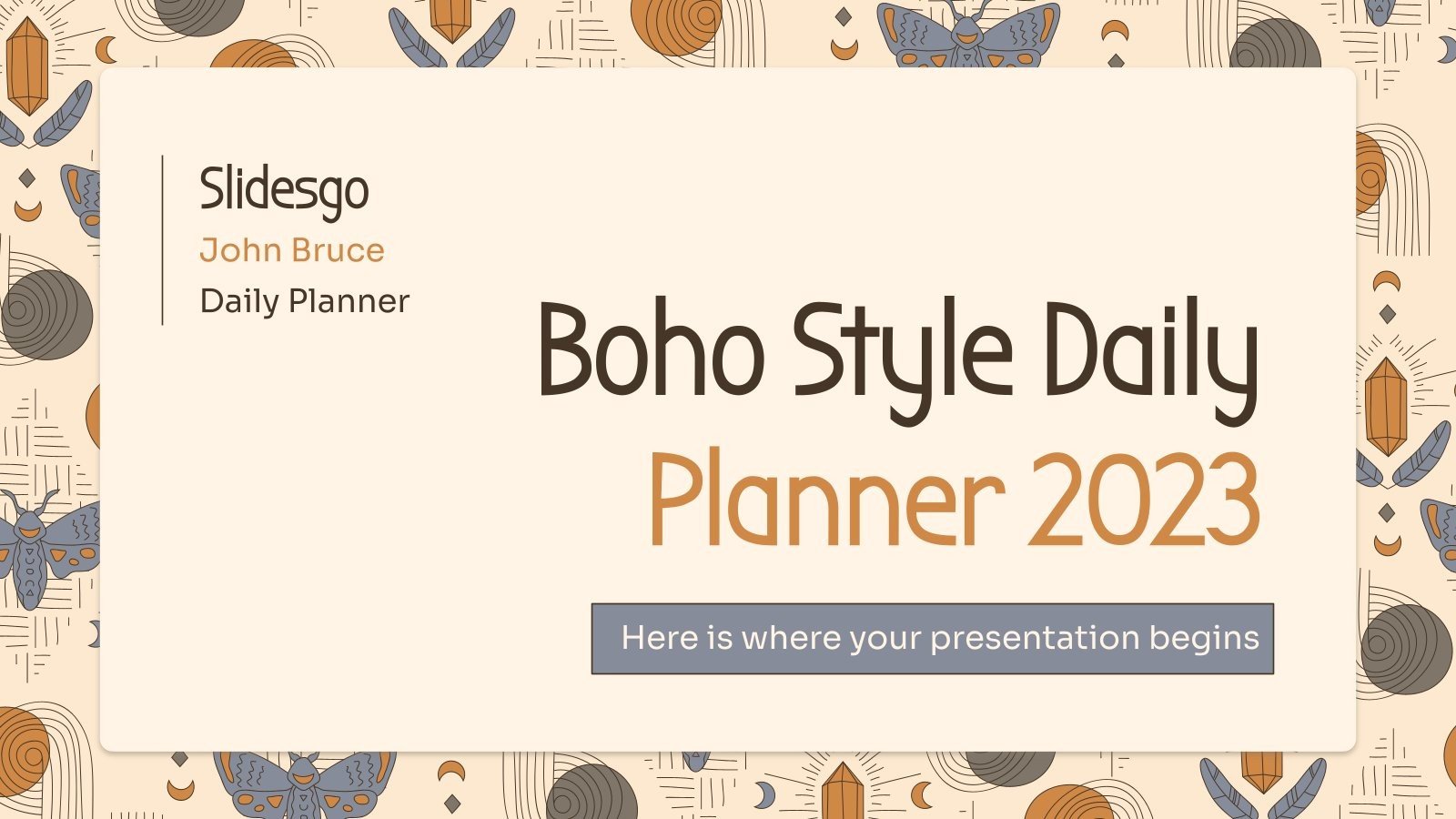 Slidesgo
John Bruce
Daily Planner

Boho Style Daily Planner 2023

Here is where your presentation begins